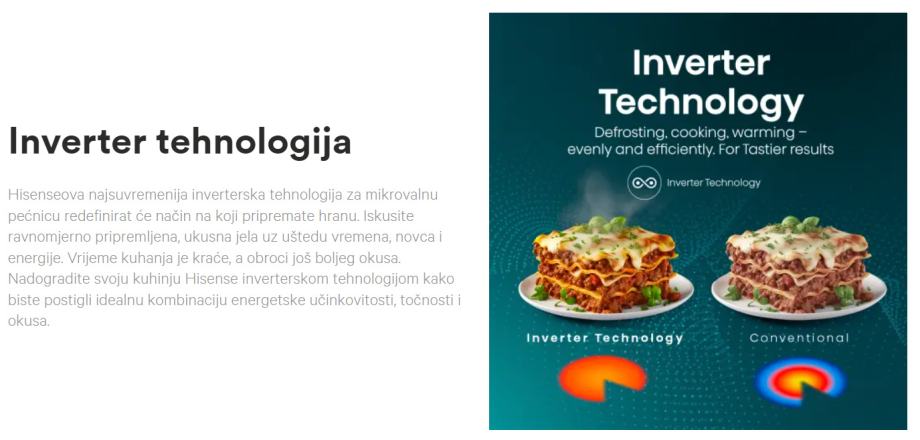 Inverter tehnologija

Hisenseova najsuvremenija inverterska tehnologija za mikrovalnu pećnicu redefinirat će način na koji pripremate hranu. Iskusite ravnomjerno pripremljena, ukusna jela uz uštedu vremena, novca i energije. Vrijeme kuhanja je kraće, a obroci još boljeg okusa. Nadogradite svoju kuhinju Hisense inverterskom tehnologijom kako biste postigli idealnu kombinaciju energetske učinkovitosti, točnosti i okusa.

Inverter Technology

Defrosting, cooking, warming – evenly and efficiently. For Tastier results

Inverter Technology

Inverter Technology

Conventional